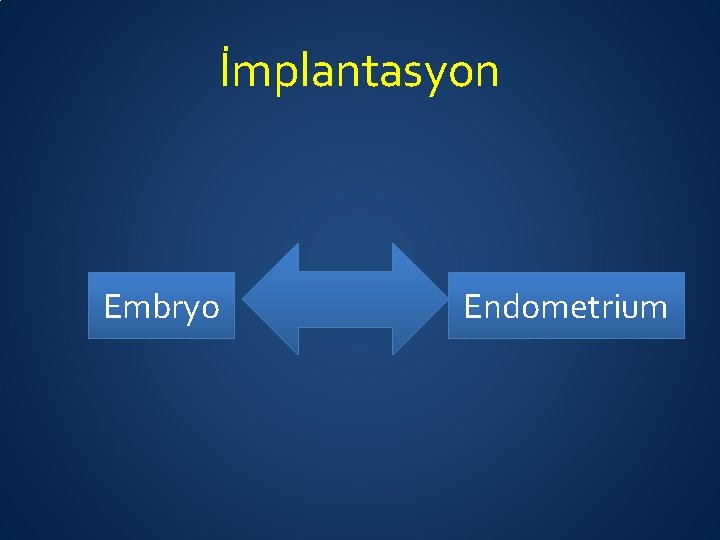 İmplantasyon

Embryo

Endometrium